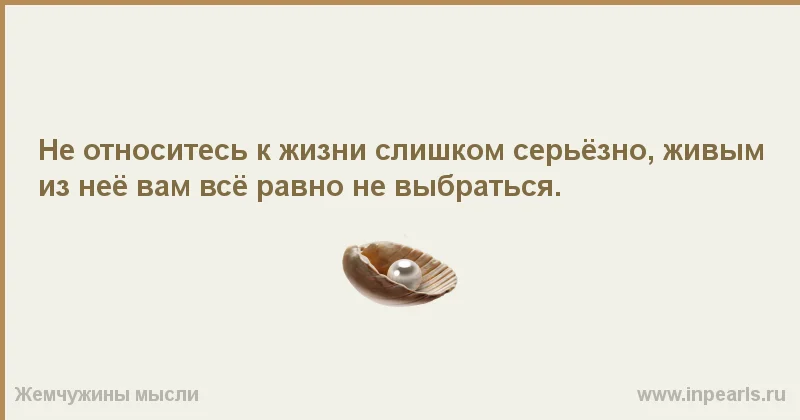 Не относитесь к жизни слишком серьёзно, живым из неё вам всё равно не выбраться.

Жемчужины мысли

www.inpearls.ru